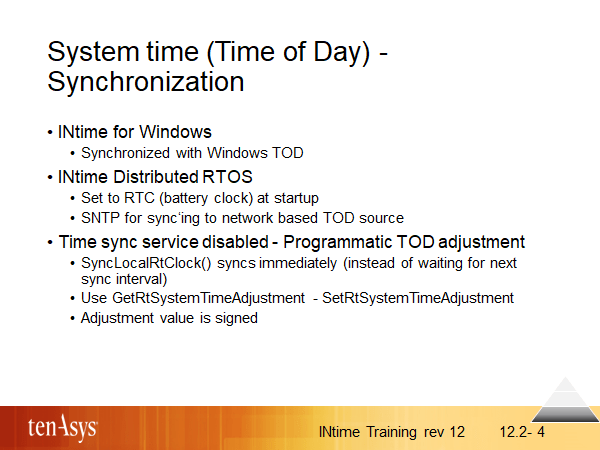 System time (Time of Day) - Synchronization

• INtime for Windows
  • Synchronized with Windows TOD
• INtime Distributed RTOS
  • Set to RTC (battery clock) at startup
  • SNTP for sync'ing to network based TOD source
• Time sync service disabled - Programmatic TOD adjustment
  • SyncLocalRtClock() syncs immediately (instead of waiting for next sync interval)
  • Use GetRtSystemTimeAdjustment - SetRtSystemTimeAdjustment
  • Adjustment value is signed

tenAsys

INtime Training rev 12 12.2- 4